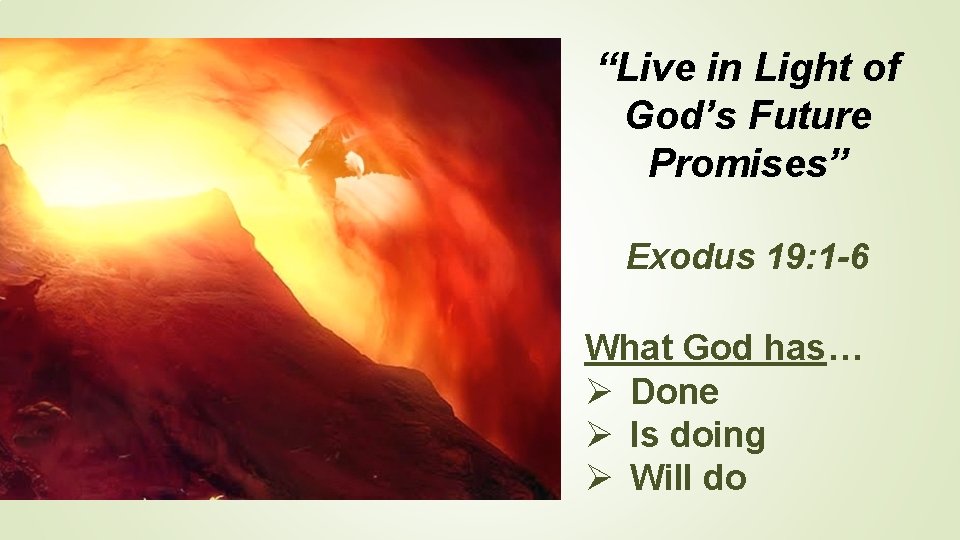 “Live in Light of God’s Future Promises”

Exodus 19:1-6

What God has…
➢ Done
➢ Is doing
➢ Will do